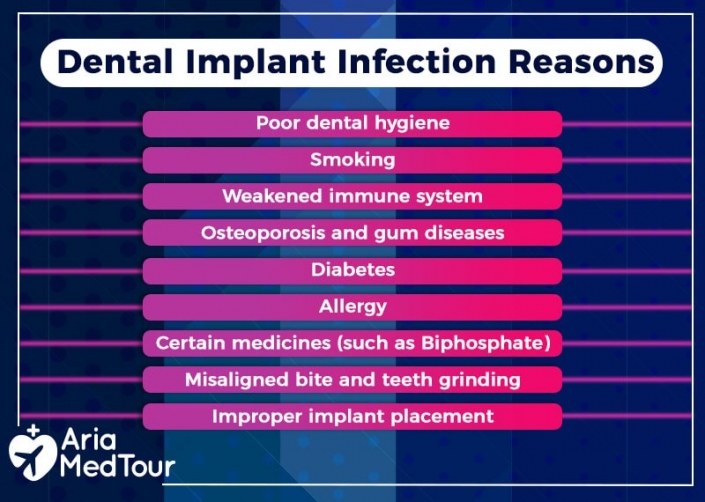 Dental Implant Infection Reasons

Poor dental hygiene

Smoking

Weakened immune system

Osteoporosis and gum diseases

Diabetes

Allergy

Certain medicines (such as Biphosphate)

Misaligned bite and teeth grinding

Improper implant placement

Aria MedTour